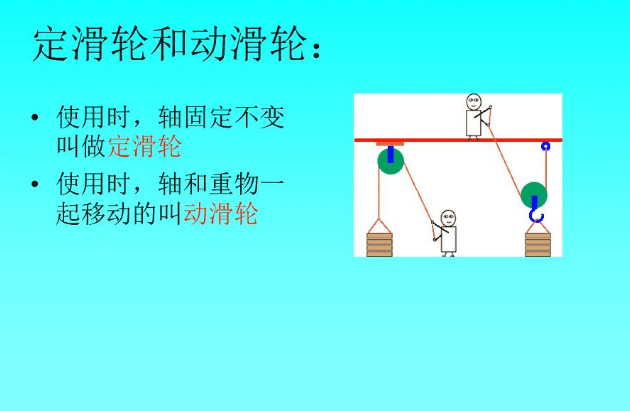 定滑轮和动滑轮：

• 使用时，轴固定不变叫做定滑轮

• 使用时，轴和重物一起移动的叫动滑轮